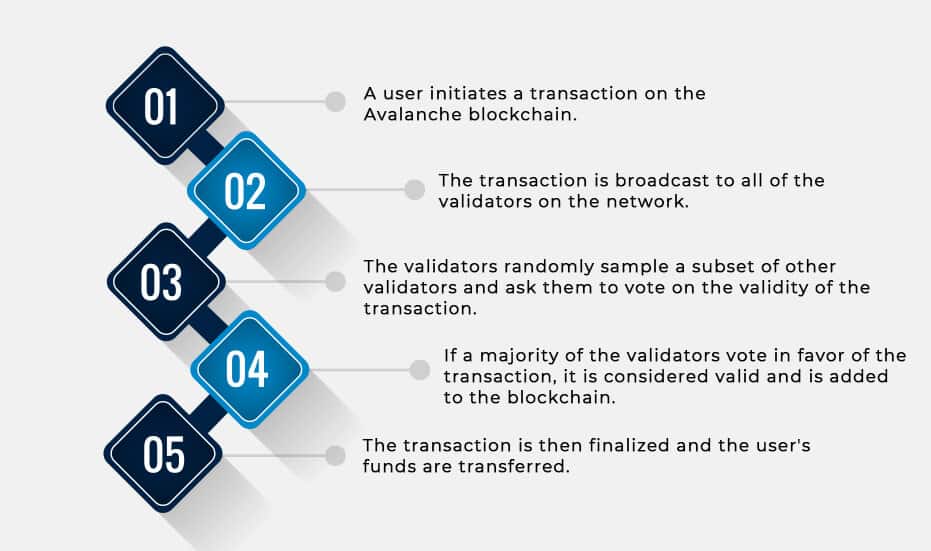 01

A user initiates a transaction on the Avalanche blockchain.

02

The transaction is broadcast to all of the validators on the network.

03

The validators randomly sample a subset of other validators and ask them to vote on the validity of the transaction.

04

If a majority of the validators vote in favor of the transaction, it is considered valid and is added to the blockchain.

05

The transaction is then finalized and the user's funds are transferred.